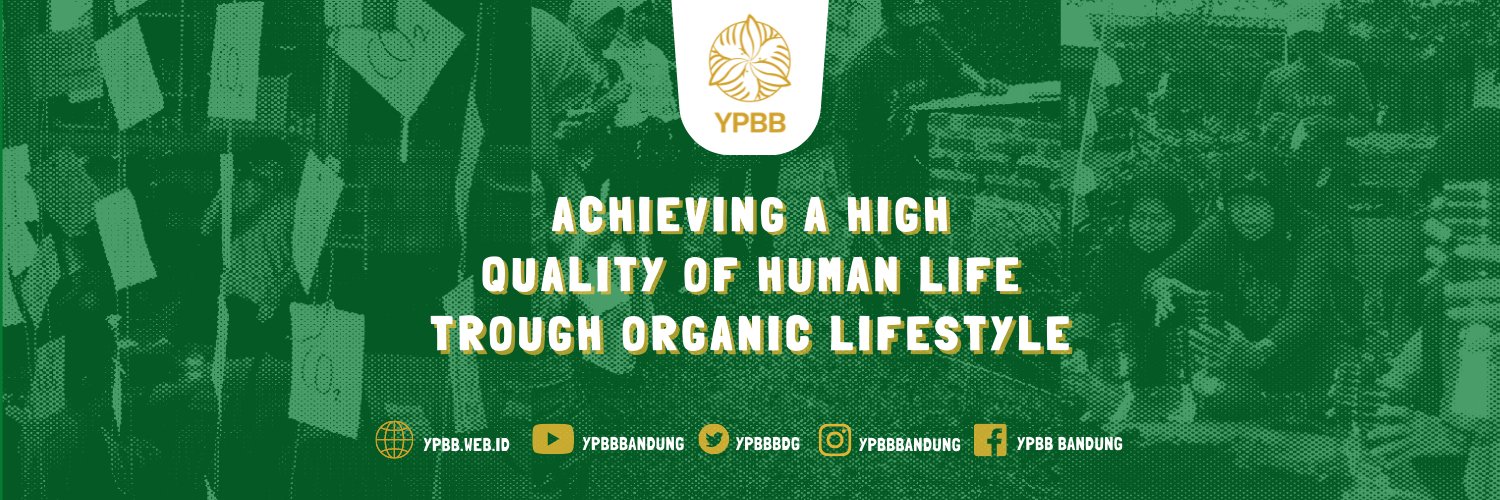 YPBB

ACHIEVING A HIGH QUALITY OF HUMAN LIFE TROUGH ORGANIC LIFESTYLE

YPBB.WEB.ID YPBBBANDUNG YPBBBDG YPBBBANDUNG YPBB BANDUNG